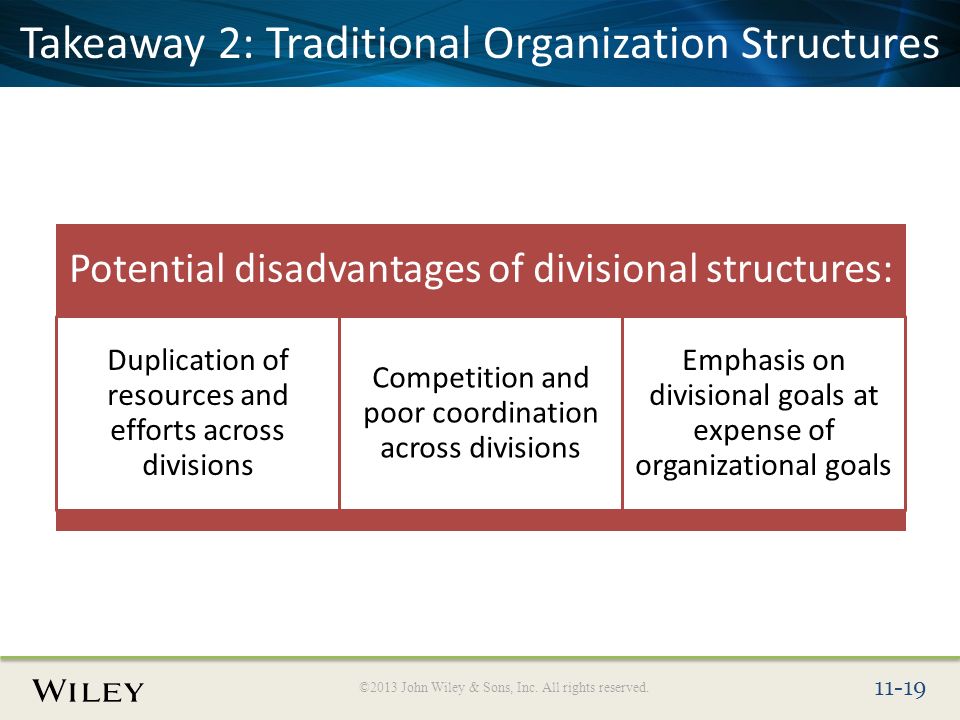 Takeaway 2: Traditional Organization Structures

Potential disadvantages of divisional structures:

Duplication of resources and efforts across divisions

Competition and poor coordination across divisions

Emphasis on divisional goals at expense of organizational goals

WILEY

©2013 John Wiley & Sons, Inc. All rights reserved.

11-19